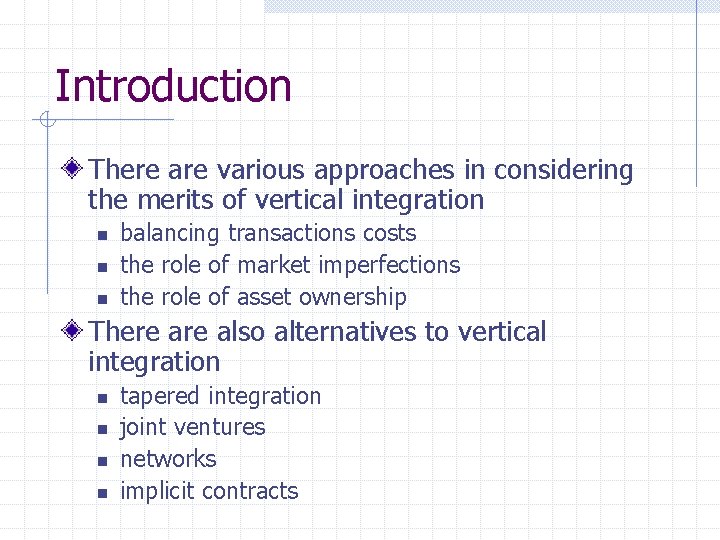 Introduction

There are various approaches in considering the merits of vertical integration

- balancing transactions costs
- the role of market imperfections
- the role of asset ownership

There are also alternatives to vertical integration

- tapered integration
- joint ventures
- networks
- implicit contracts